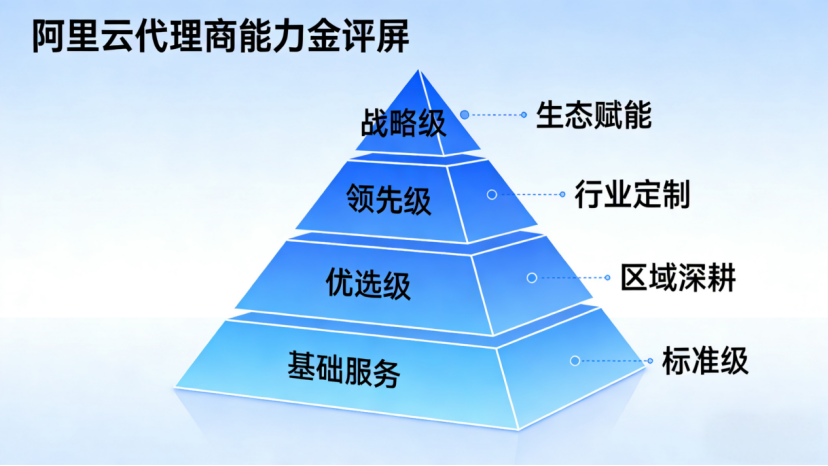 阿里云代理商能力金评屏

战略级
生态赋能

领先级
行业定制

优选级
区域深耕

基础服务
标准级